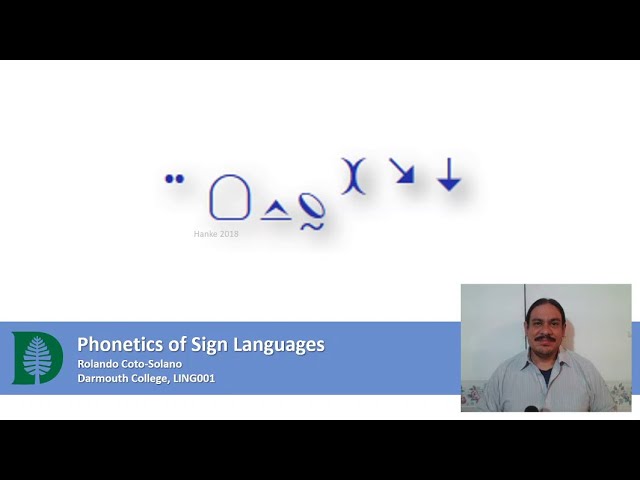 Hanke 2018

Phonetics of Sign Languages
Rolando Coto-Solano
Darmouth College, LING001